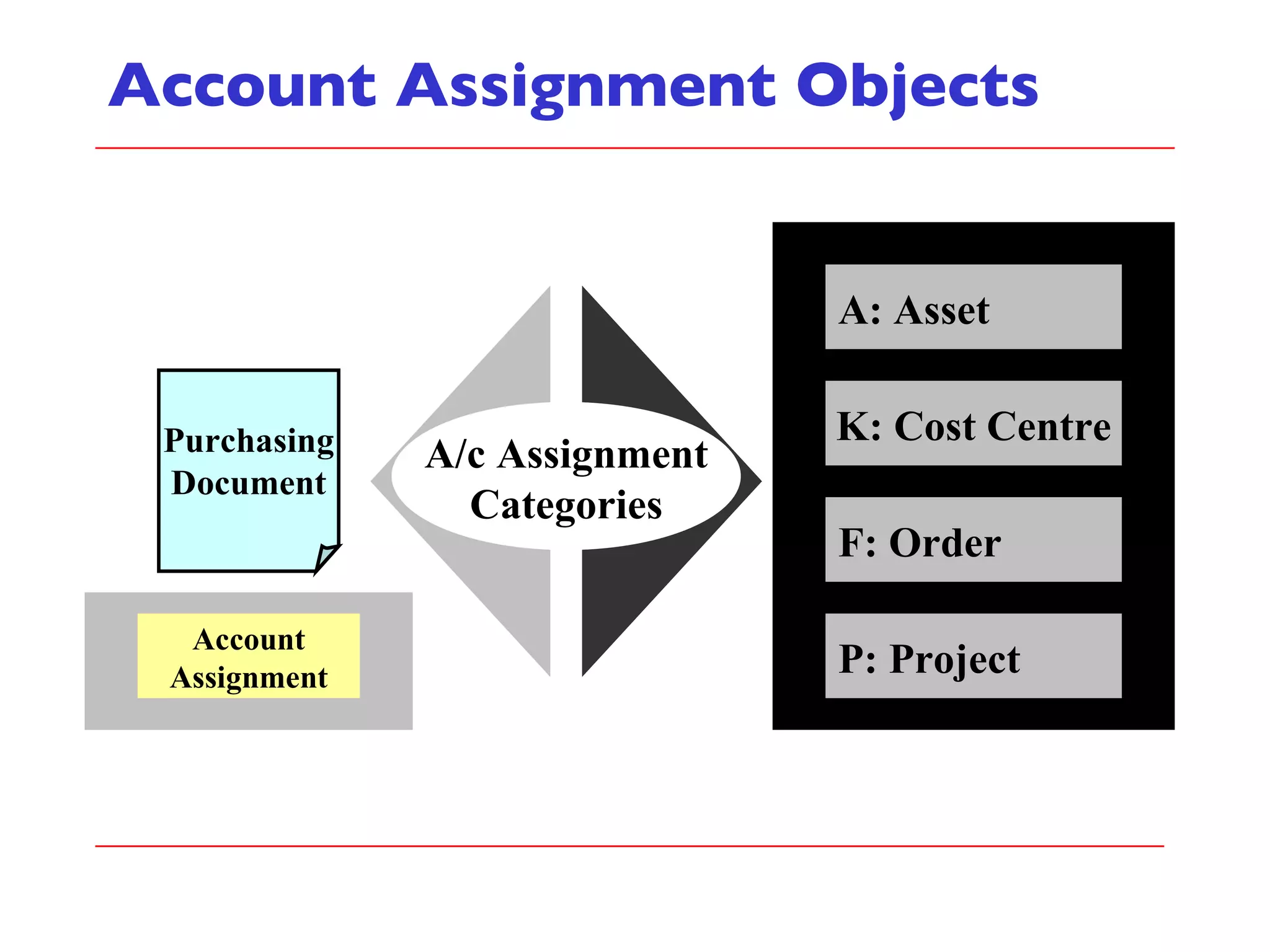 Account Assignment Objects

Purchasing Document

Account Assignment

A/c Assignment Categories

A: Asset

K: Cost Centre

F: Order

P: Project